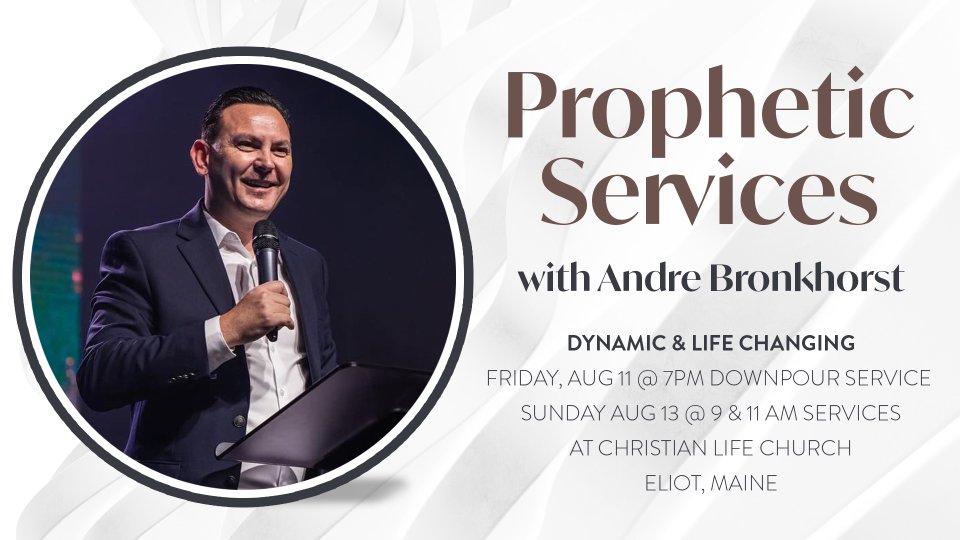 Prophetic Services

with Andre Bronkhorst

DYNAMIC & LIFE CHANGING
FRIDAY, AUG 11 @ 7PM DOWNPOUR SERVICE
SUNDAY AUG 13 @ 9 & 11 AM SERVICES
AT CHRISTIAN LIFE CHURCH
ELIOT, MAINE